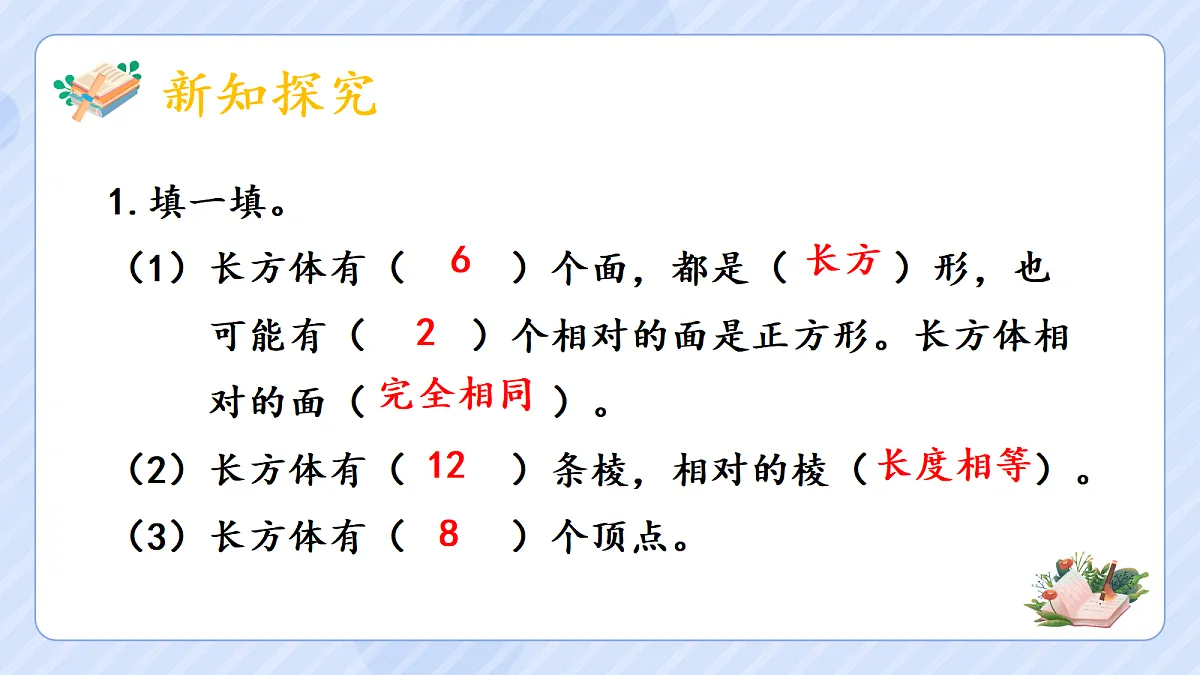 新知探究

1. 填一填。

（1）长方体有（ 6 ）个面，都是（长方）形，也可能有（ 2 ）个相对的面是正方形。长方体相对的面（完全相同）。

（2）长方体有（ 12 ）条棱，相对的棱（长度相等）。

（3）长方体有（ 8 ）个顶点。